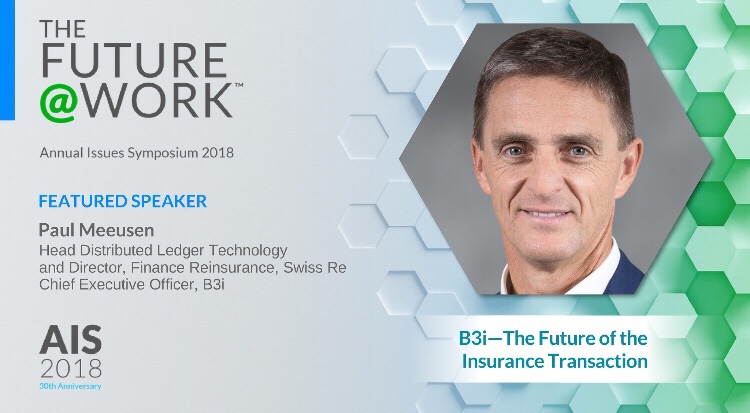 THE FUTURE @WORK™

Annual Issues Symposium 2018

FEATURED SPEAKER

Paul Meeusen
Head Distributed Ledger Technology and Director, Finance Reinsurance, Swiss Re
Chief Executive Officer, B3i

AIS 2018
30th Anniversary

B3i—The Future of the Insurance Transaction